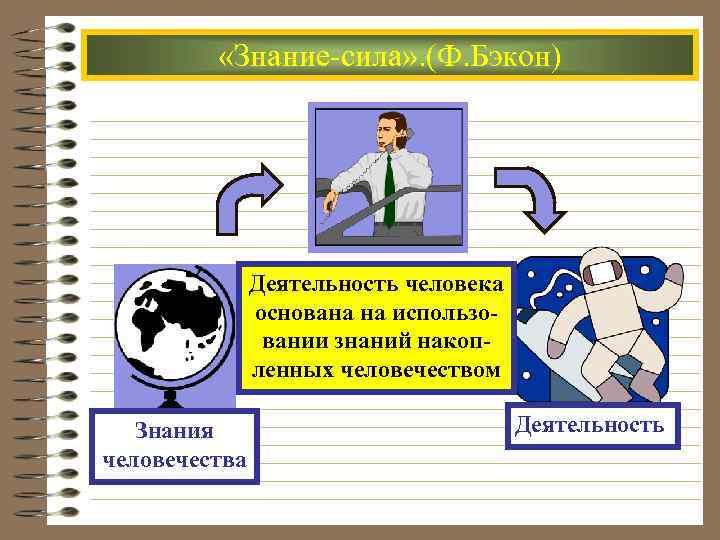 «Знание-сила».(Ф.Бэкон)

Деятельность человека основана на использовании знаний накопленных человечеством

Знания человечества

Деятельность